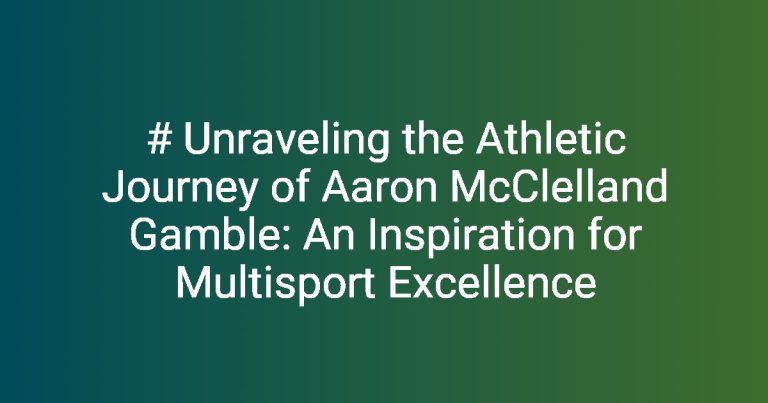 # Unraveling the Athletic Journey of Aaron McClelland Gamble: An Inspiration for Multisport Excellence